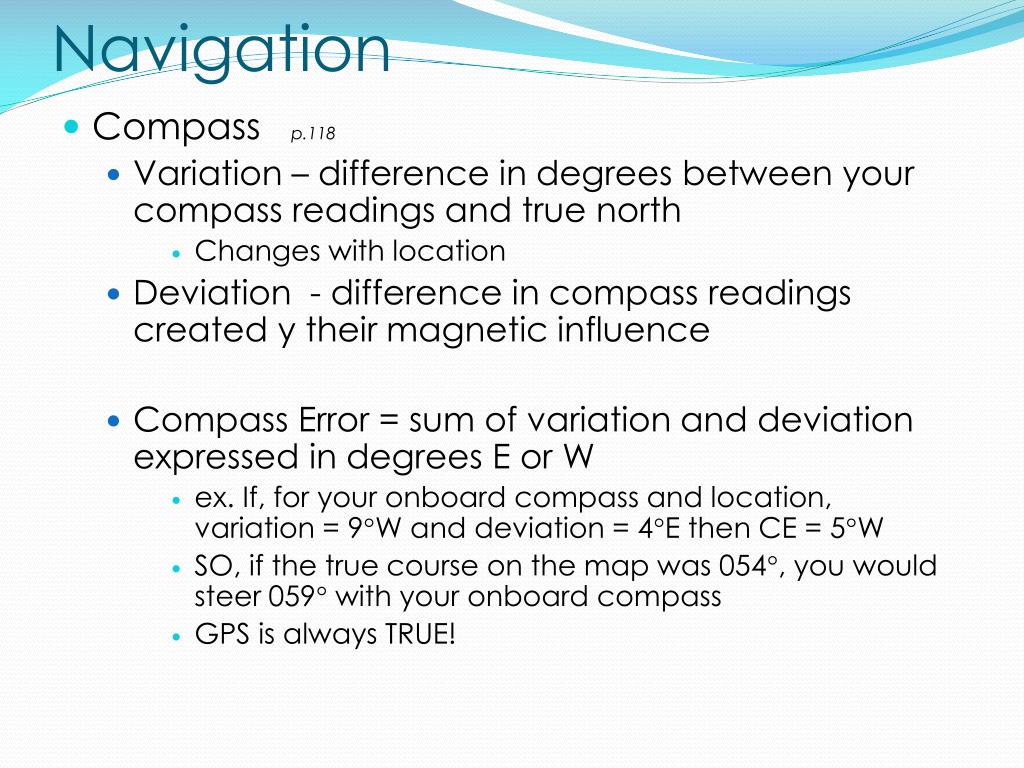 Navigation

Compass p.118

Variation – difference in degrees between your compass readings and true north

Changes with location

Deviation - difference in compass readings created y their magnetic influence

Compass Error = sum of variation and deviation expressed in degrees E or W

ex. If, for your onboard compass and location, variation = 9°W and deviation = 4°E then CE = 5°W

SO, if the true course on the map was 054°, you would steer 059° with your onboard compass

GPS is always TRUE!